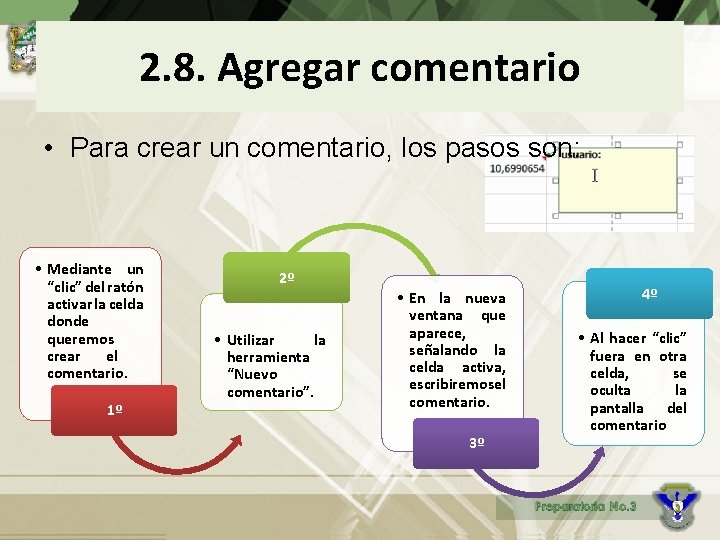 2.8. Agregar comentario

• Para crear un comentario, los pasos son:

usuario:

10,6990654

• Mediante un "clic" del ratón activar la celda donde queremos crear el comentario.

1º

2º

• Utilizar la herramienta "Nuevo comentario".

• En la nueva ventana que aparece, señalando la celda activa, escribiremos el comentario.

3º

4º

• Al hacer "clic" fuera en otra celda, se oculta la pantalla del comentario

Preparatoria No.3